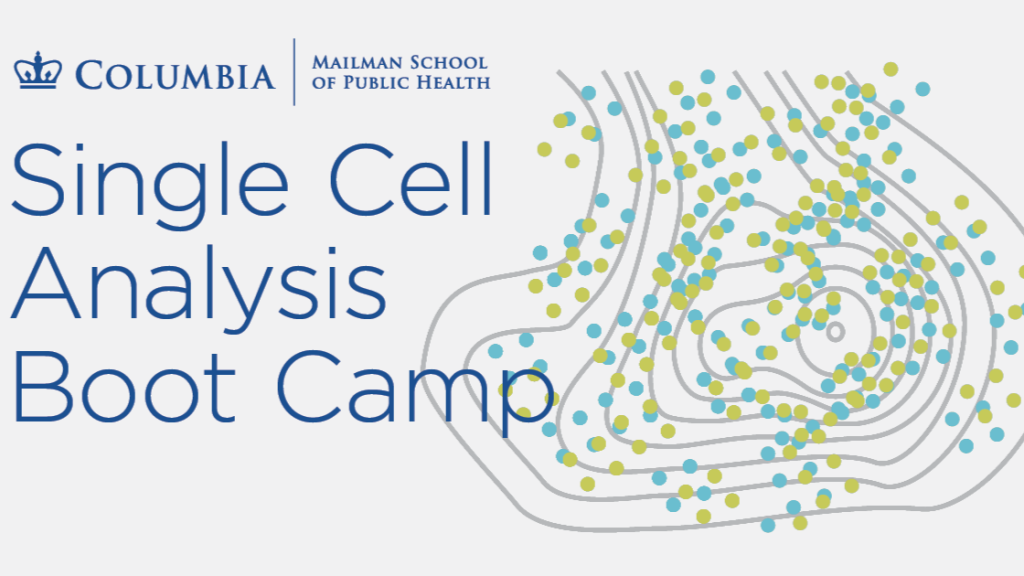 COLUMBIA | MAILMAN SCHOOL OF PUBLIC HEALTH

Single Cell Analysis Boot Camp